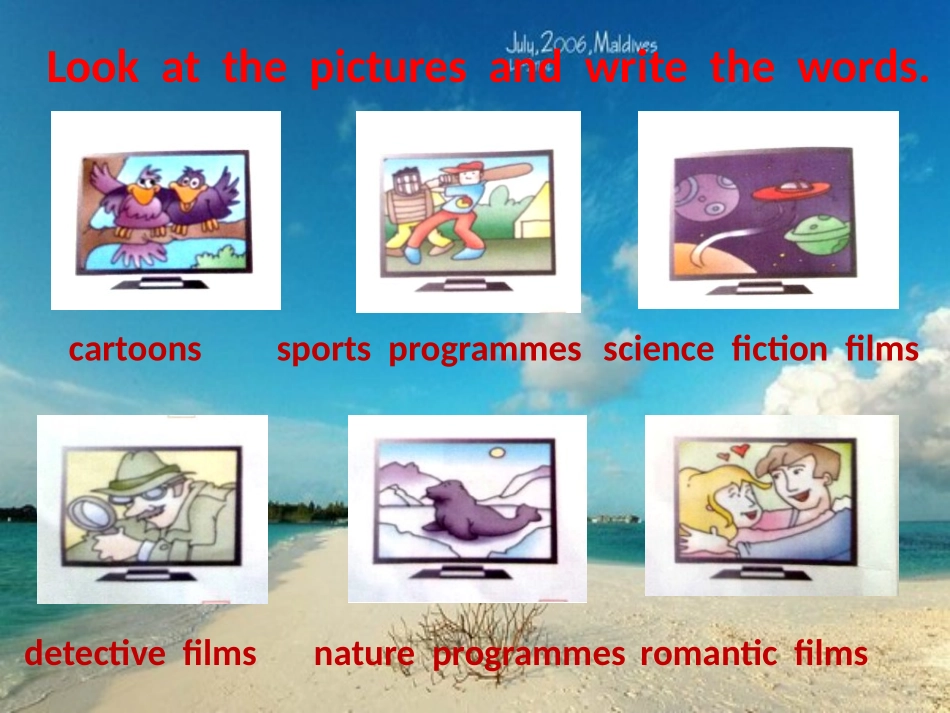 July, 2006, Maldives

Look at the pictures and write the words.

cartoons

sports programmes

science fiction films

detective films

nature programmes

romantic films